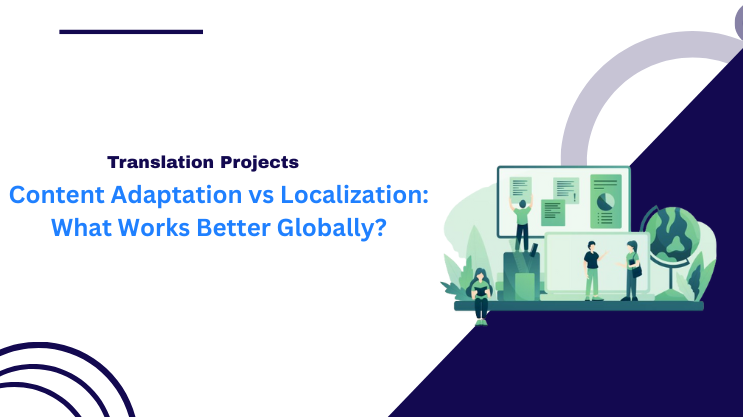 Translation Projects

Content Adaptation vs Localization: What Works Better Globally?